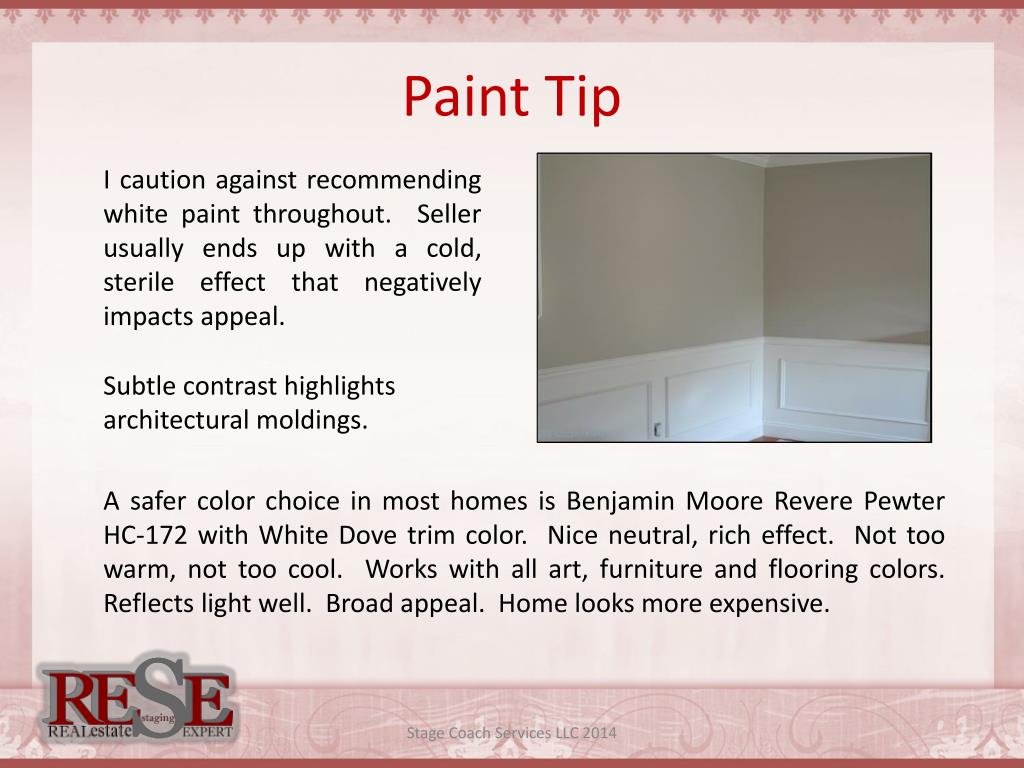 Paint Tip

I caution against recommending white paint throughout. Seller usually ends up with a cold, sterile effect that negatively impacts appeal.

Subtle contrast highlights architectural moldings.

A safer color choice in most homes is Benjamin Moore Revere Pewter HC-172 with White Dove trim color. Nice neutral, rich effect. Not too warm, not too cool. Works with all art, furniture and flooring colors. Reflects light well. Broad appeal. Home looks more expensive.

RESE
REALestate staging EXPERT

Stage Coach Services LLC 2014